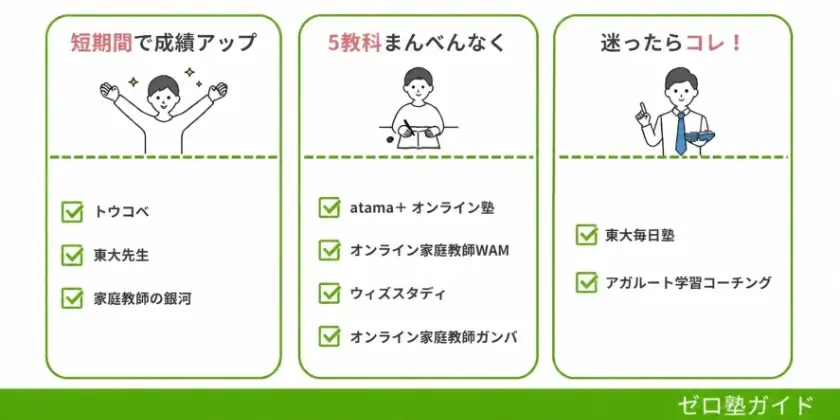 短期間で成績アップ

トウコベ

東大先生

家庭教師の銀河

5教科まんべんなく

atama＋ オンライン塾

オンライン家庭教師WAM

ウィズスタディ

オンライン家庭教師ガンバ

迷ったらコレ！

東大毎日塾

アガルート学習コーチング

ゼロ塾ガイド